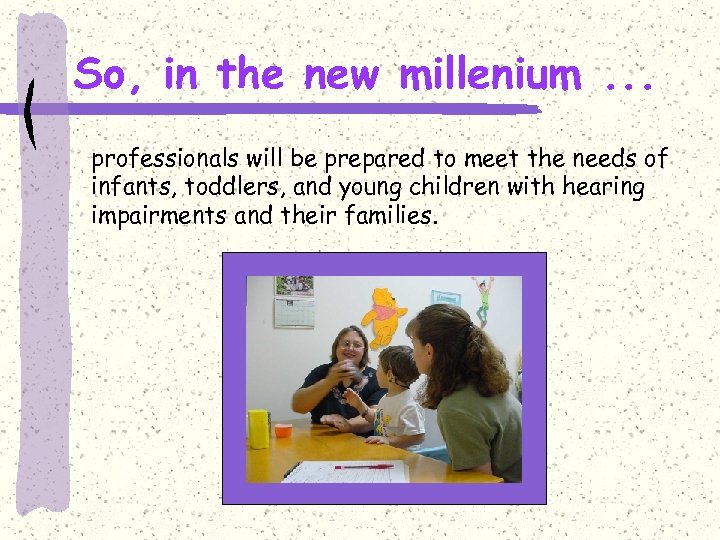 So, in the new millenium ...

professionals will be prepared to meet the needs of infants, toddlers, and young children with hearing impairments and their families.